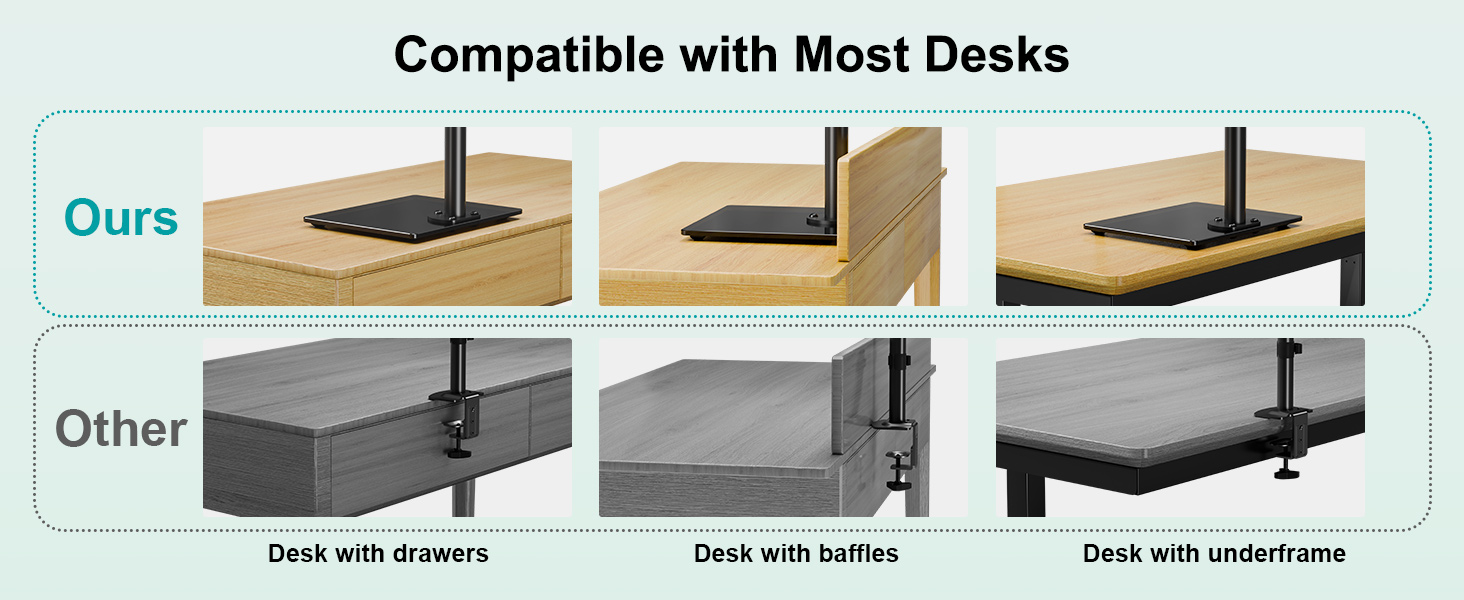 Compatible with Most Desks

Ours

Other

Desk with drawers

Desk with baffles

Desk with underframe